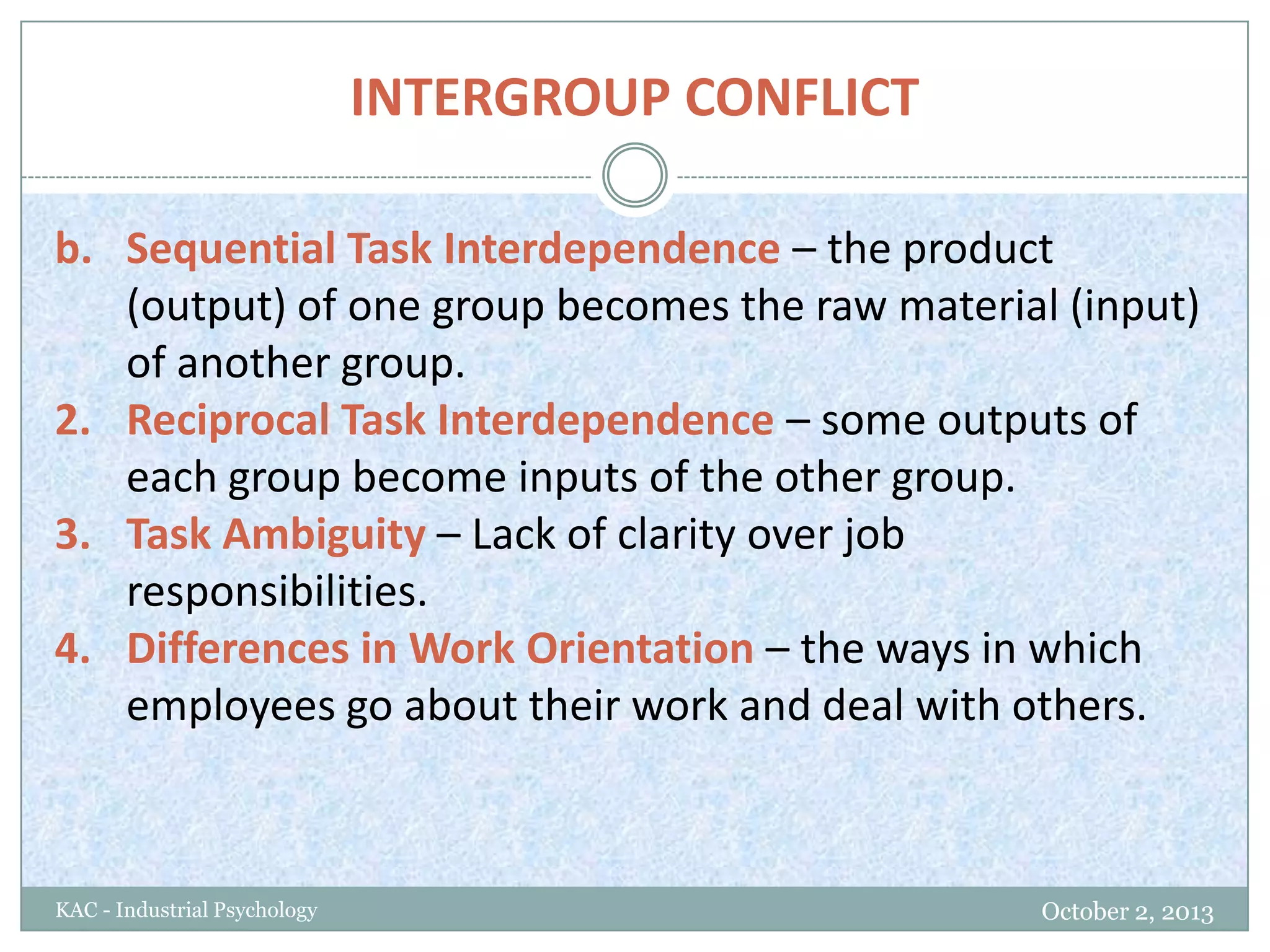 INTERGROUP CONFLICT

b. Sequential Task Interdependence – the product (output) of one group becomes the raw material (input) of another group.

2. Reciprocal Task Interdependence – some outputs of each group become inputs of the other group.

3. Task Ambiguity – Lack of clarity over job responsibilities.

4. Differences in Work Orientation – the ways in which employees go about their work and deal with others.

KAC - Industrial Psychology

October 2, 2013